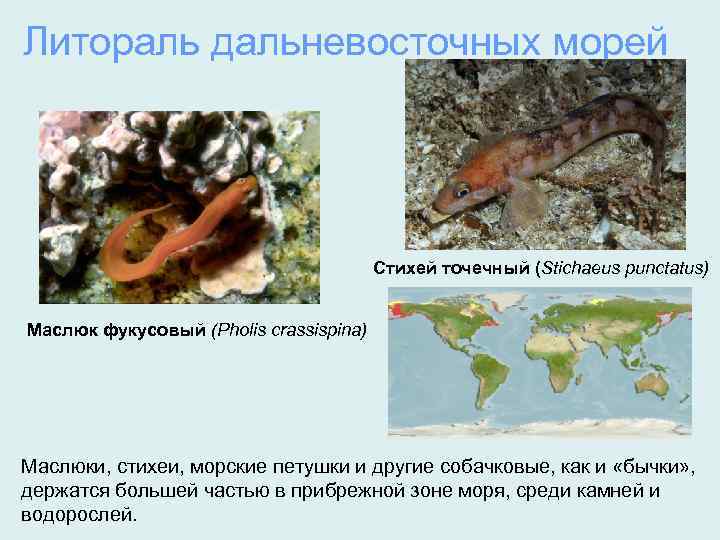 Литораль дальневосточных морей

Стихей точечный (Stichaeus punctatus)

Маслюк фукусовый (Pholis crassispina)

Маслюки, стихеи, морские петушки и другие собачковые, как и «бычки», держатся большей частью в прибрежной зоне моря, среди камней и водорослей.